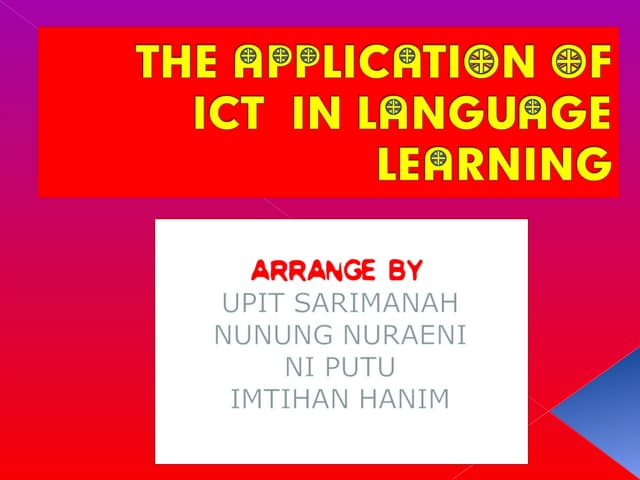 THE APPLICATION OF ICT IN LANGUAGE LEARNING

ARRANGE BY
UPIT SARIMANAH
NUNUNG NURAENI
NI PUTU
IMTIHAN HANIM